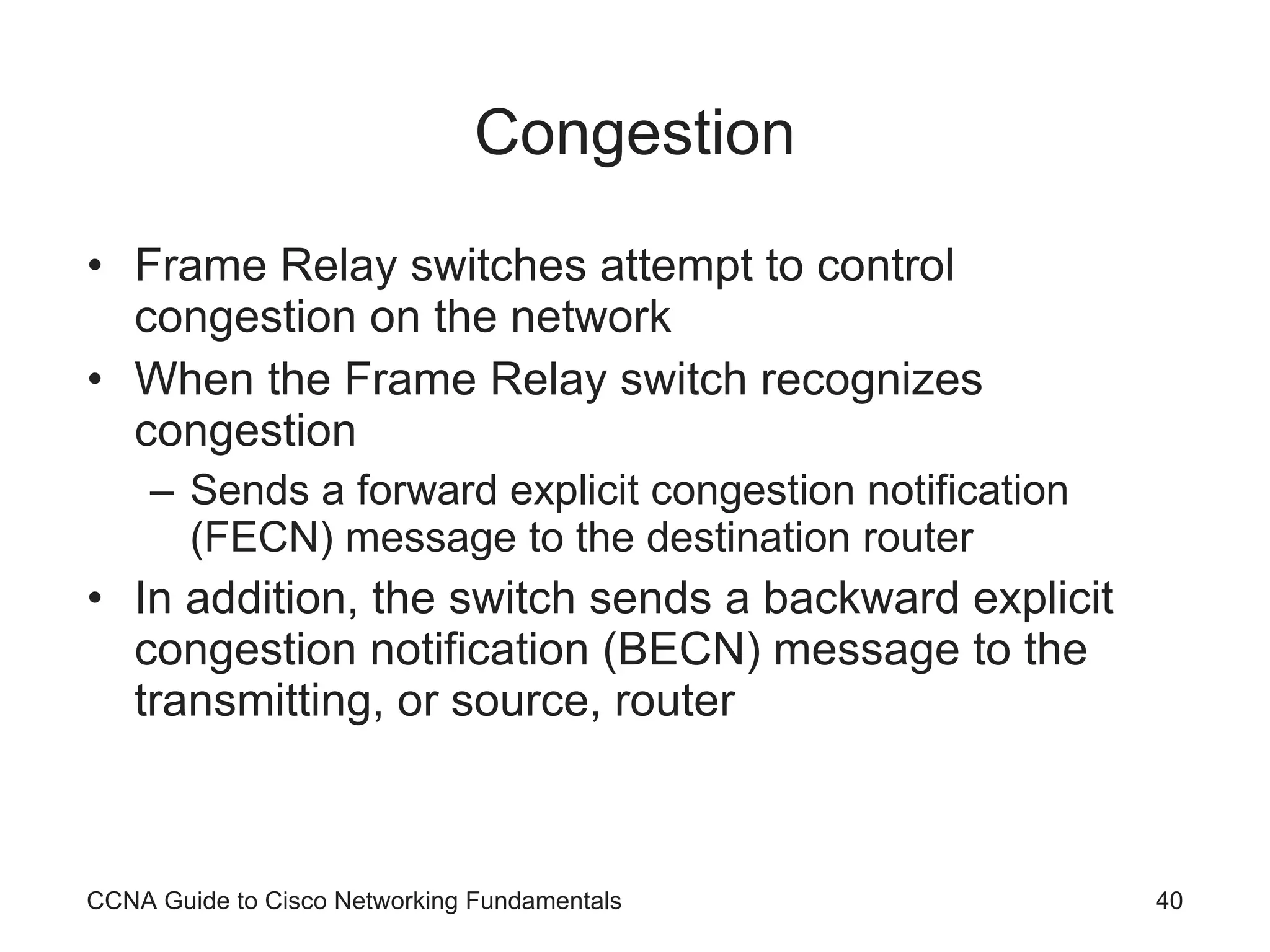 Congestion

• Frame Relay switches attempt to control congestion on the network
• When the Frame Relay switch recognizes congestion
– Sends a forward explicit congestion notification (FECN) message to the destination router
• In addition, the switch sends a backward explicit congestion notification (BECN) message to the transmitting, or source, router

CCNA Guide to Cisco Networking Fundamentals
40